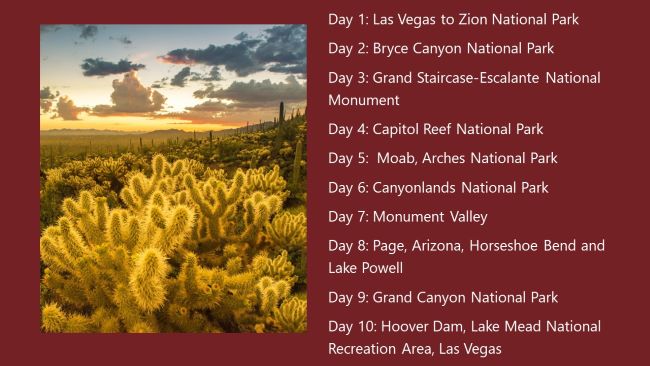 Day 1: Las Vegas to Zion National Park

Day 2: Bryce Canyon National Park

Day 3: Grand Staircase-Escalante National Monument

Day 4: Capitol Reef National Park

Day 5: Moab, Arches National Park

Day 6: Canyonlands National Park

Day 7: Monument Valley

Day 8: Page, Arizona, Horseshoe Bend and Lake Powell

Day 9: Grand Canyon National Park

Day 10: Hoover Dam, Lake Mead National Recreation Area, Las Vegas